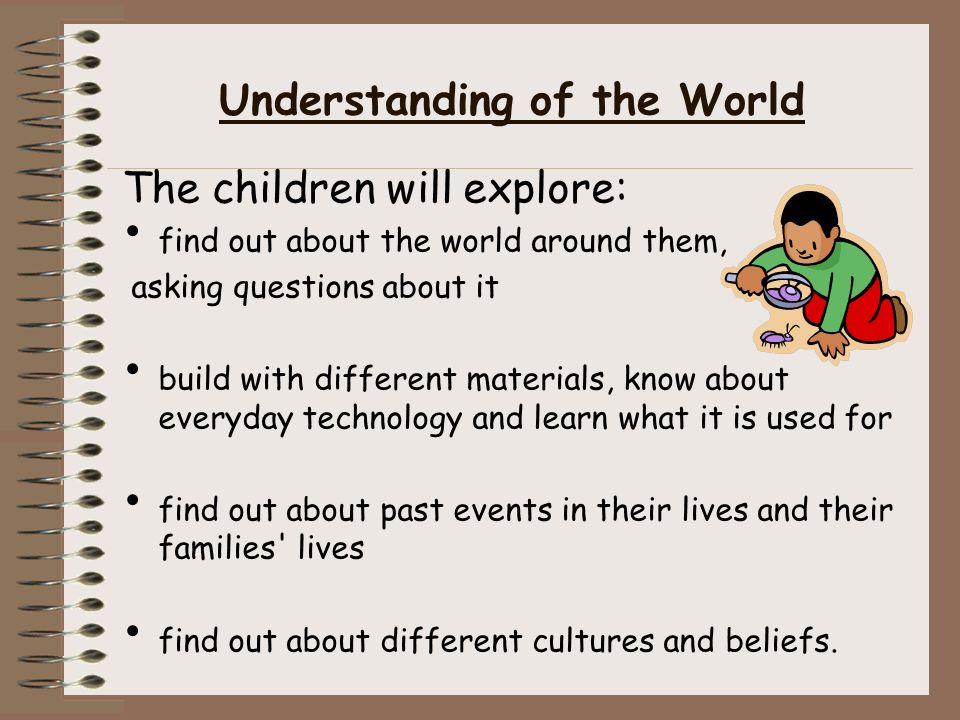 Understanding of the World

The children will explore:

• find out about the world around them, asking questions about it

• build with different materials, know about everyday technology and learn what it is used for

• find out about past events in their lives and their families' lives

• find out about different cultures and beliefs.